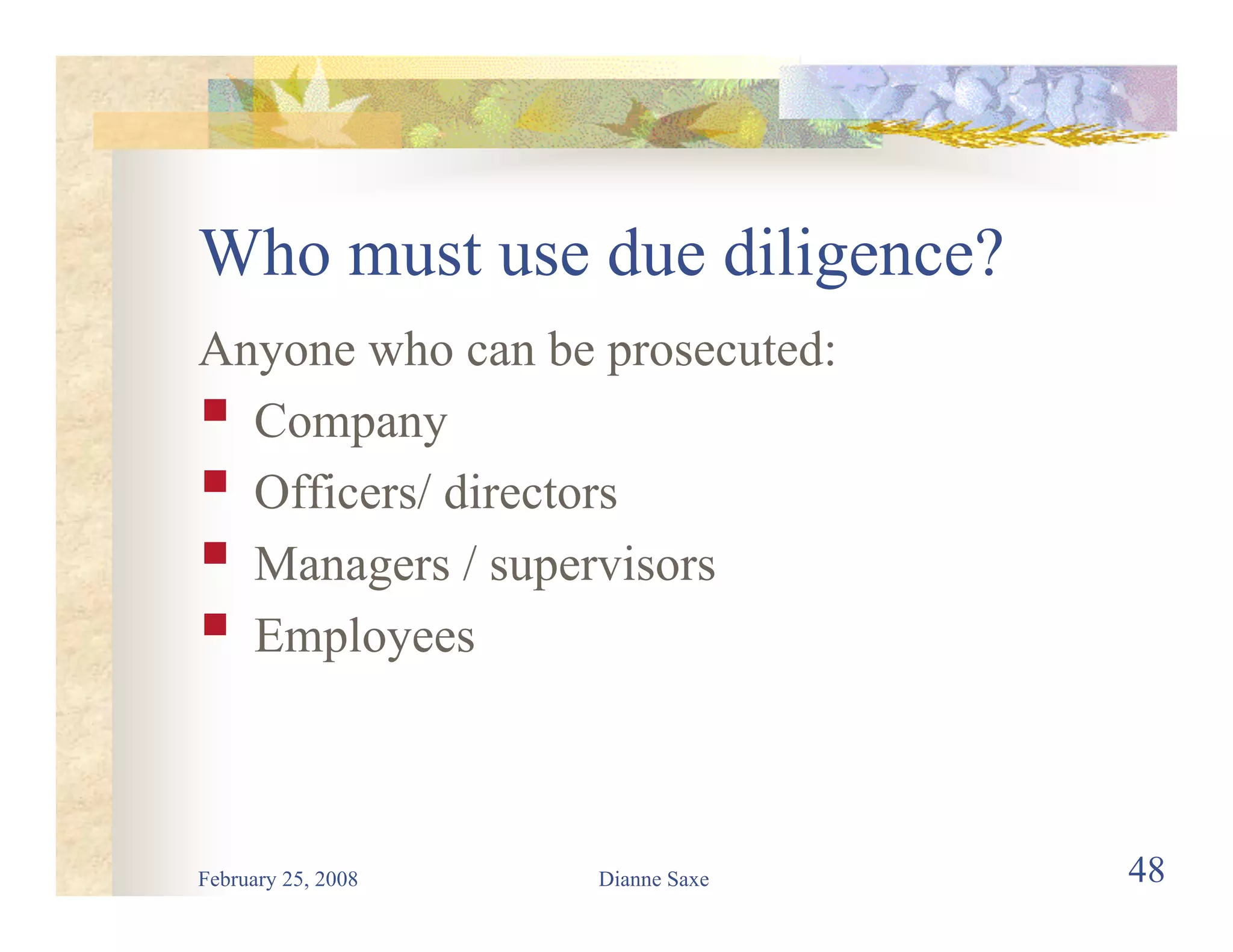 Who must use due diligence?

Anyone who can be prosecuted:

- Company
- Officers/ directors
- Managers / supervisors
- Employees

February 25, 2008

Dianne Saxe

48